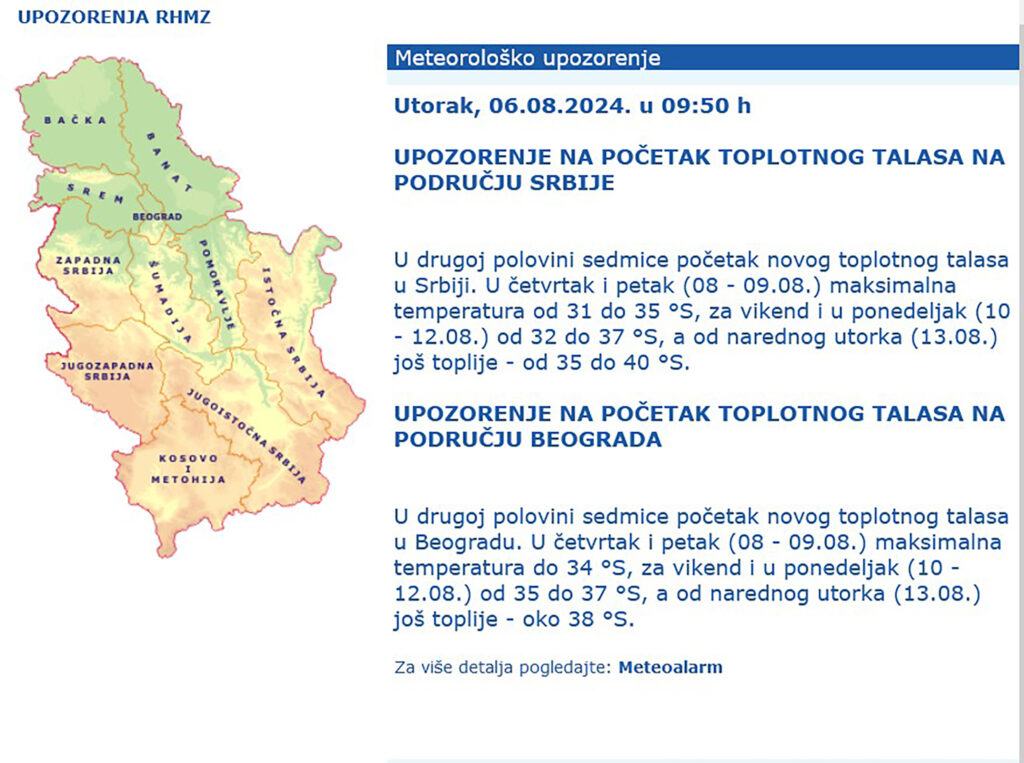 UPOZORENJA RHMZ

BAČKA

BANAT

SREM

BEOGRAD

ZAPADNA SRBIJA

ŠUMADIJA

POMORAVLJE

ISTOČNA SRBIJA

JUGOZAPADNA SRBIJA

JUGOISTOČNA SRBIJA

KOSOVO I METOHIJA

Meteorološko upozorenje

Utorak, 06.08.2024. u 09:50 h

UPOZORENJE NA POČETAK TOPLOTNOG TALASA NA PODRUČJU SRBIJE

U drugoj polovini sedmice početak novog toplotnog talasa u Srbiji. U četvrtak i petak (08 - 09.08.) maksimalna temperatura od 31 do 35 °S, za vikend i u ponedeljak (10 - 12.08.) od 32 do 37 °S, a od narednog utorka (13.08.) još toplije - od 35 do 40 °S.

UPOZORENJE NA POČETAK TOPLOTNOG TALASA NA PODRUČJU BEOGRADA

U drugoj polovini sedmice početak novog toplotnog talasa u Beogradu. U četvrtak i petak (08 - 09.08.) maksimalna temperatura do 34 °S, za vikend i u ponedeljak (10 - 12.08.) od 35 do 37 °S, a od narednog utorka (13.08.) još toplije - oko 38 °S.

Za više detalja pogledajte: Meteoalarm